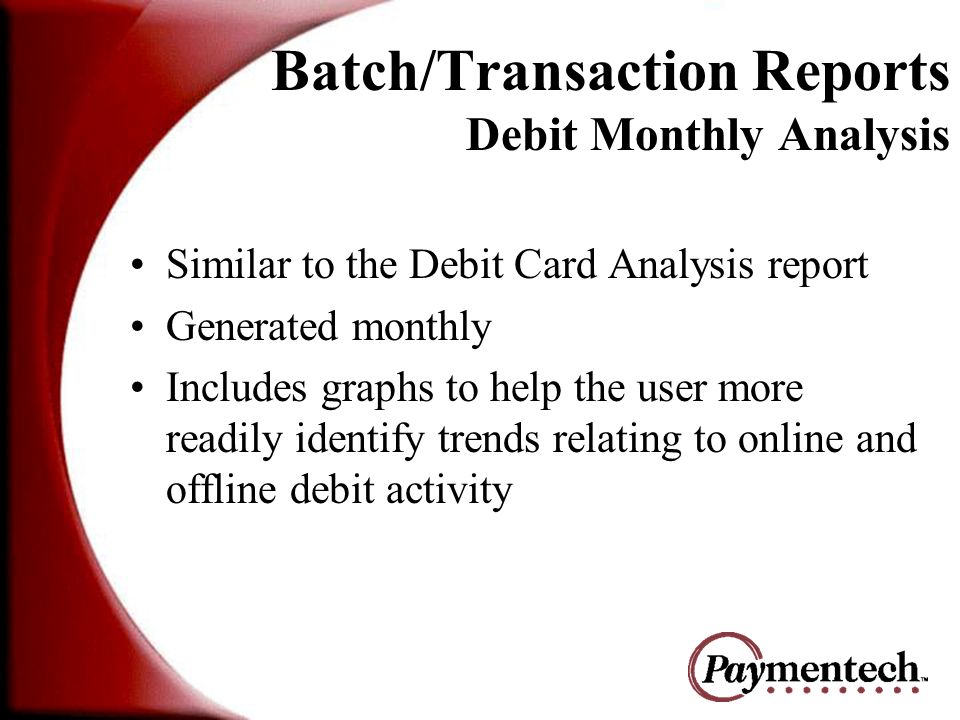 Batch/Transaction Reports
Debit Monthly Analysis

• Similar to the Debit Card Analysis report
• Generated monthly
• Includes graphs to help the user more readily identify trends relating to online and offline debit activity

Paymentech™